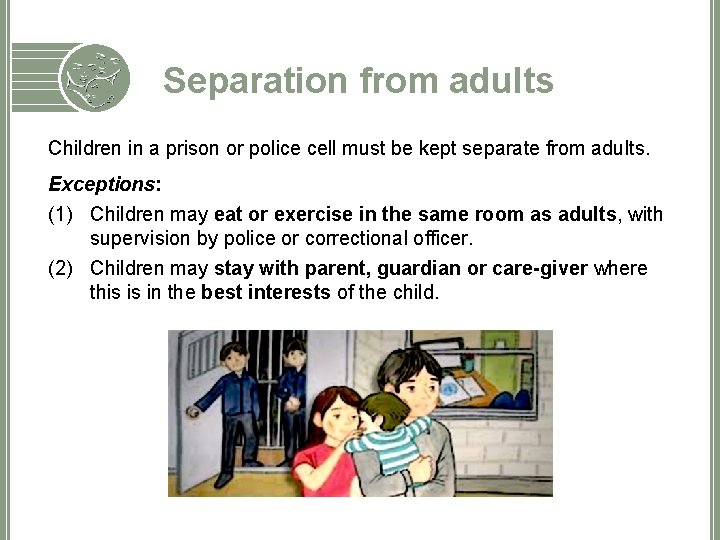 Separation from adults

Children in a prison or police cell must be kept separate from adults.

Exceptions:

(1) Children may eat or exercise in the same room as adults, with supervision by police or correctional officer.

(2) Children may stay with parent, guardian or care-giver where this is in the best interests of the child.